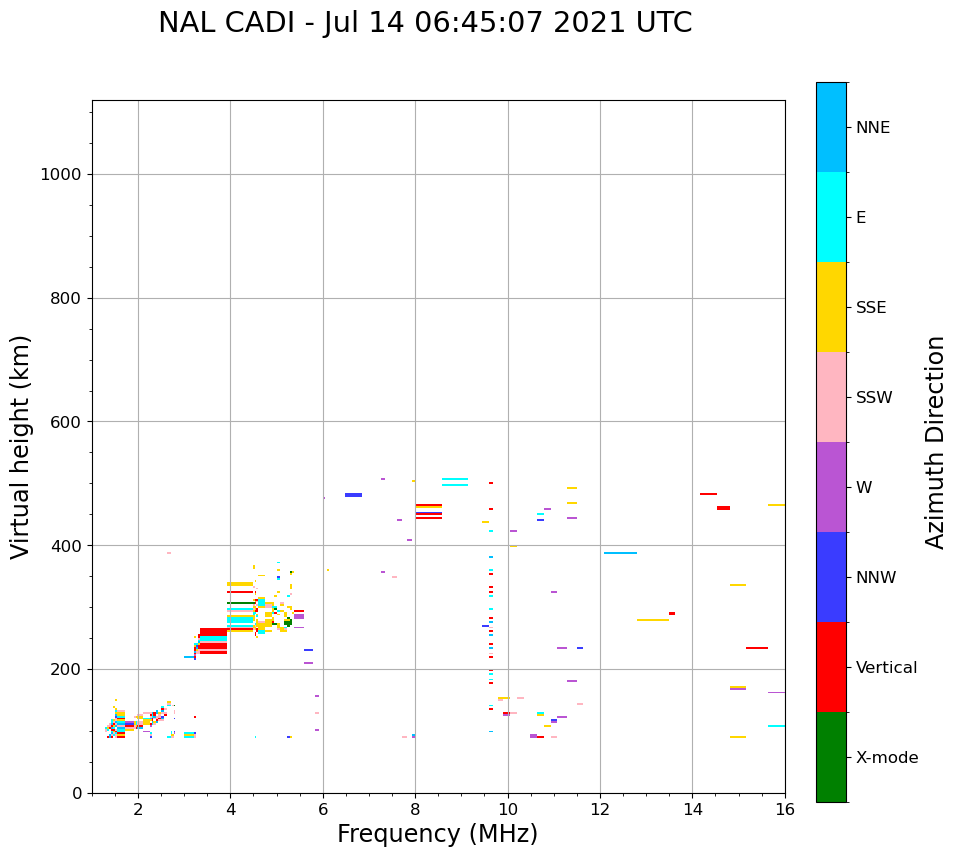 NAL CADI - Jul 14 06:45:07 2021 UTC

Virtual height (km)

1000
800
600
400
200
0

2
4
6
8
10
12
14
16

Frequency (MHz)

NNE
E
SSE
SSW
W
NNW
Vertical
X-mode

Azimuth Direction